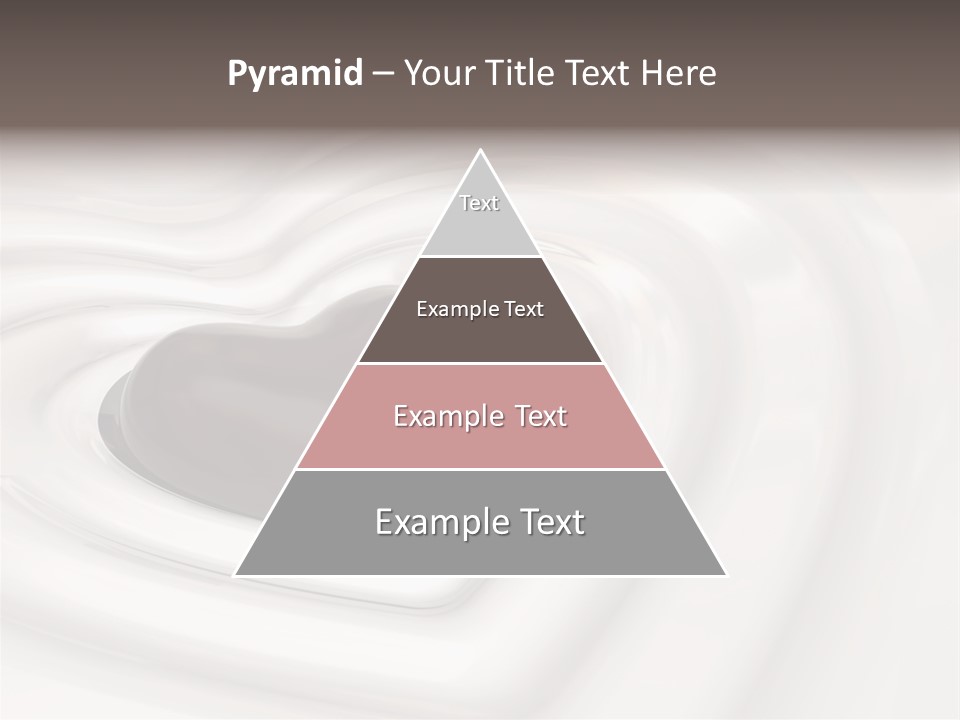 Pyramid – Your Title Text Here

Text

Example Text

Example Text

Example Text